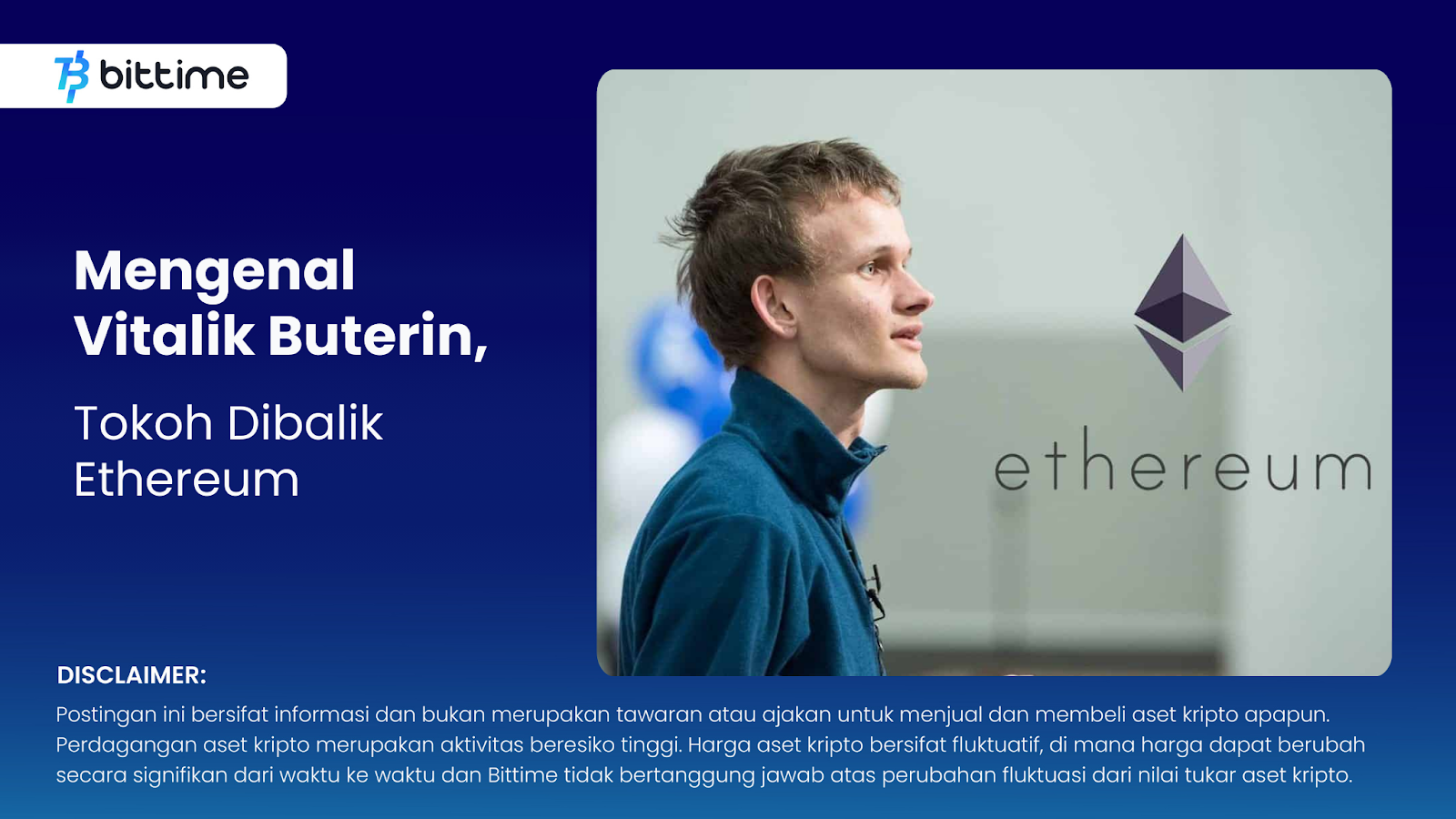 bittime

Mengenal Vitalik Buterin,

Tokoh Dibalik Ethereum

ethereum

DISCLAIMER:

Postingan ini bersifat informasi dan bukan merupakan tawaran atau ajakan untuk menjual dan membeli aset kripto apapun. Perdagangan aset kripto merupakan aktivitas beresiko tinggi. Harga aset kripto bersifat fluktuatif, di mana harga dapat berubah secara signifikan dari waktu ke waktu dan Bittime tidak bertanggung jawab atas perubahan fluktuasi dari nilai tukar aset kripto.